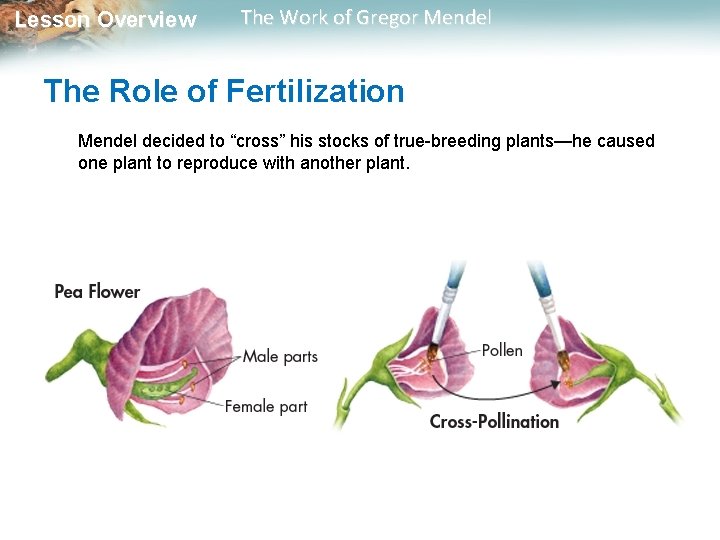 Lesson Overview The Work of Gregor Mendel

The Role of Fertilization

Mendel decided to “cross” his stocks of true-breeding plants—he caused one plant to reproduce with another plant.

Pea Flower

Male parts

Female part

Pollen

Cross-Pollination